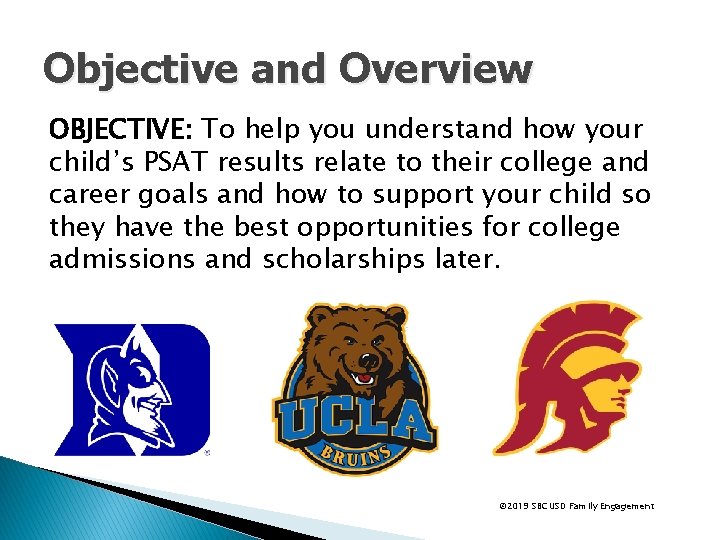 Objective and Overview

OBJECTIVE: To help you understand how your child's PSAT results relate to their college and career goals and how to support your child so they have the best opportunities for college admissions and scholarships later.

UCLA
BRUINS

©2019 SBCUSD Family Engagement